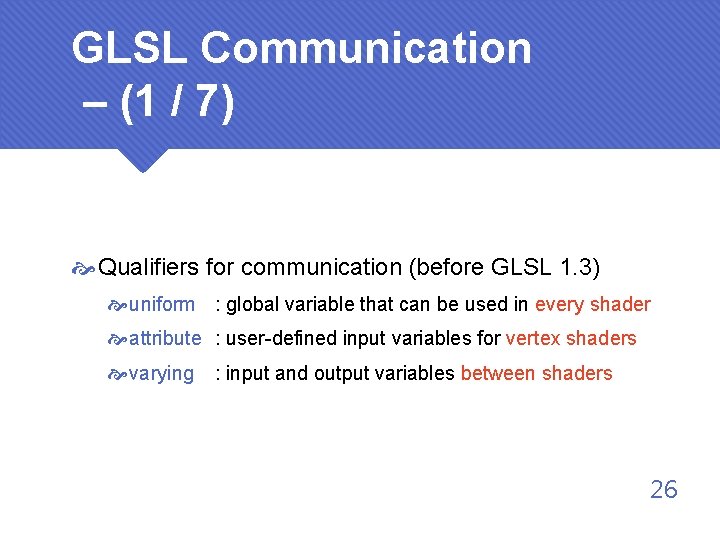 GLSL Communication – (1 / 7)

Qualifiers for communication (before GLSL 1.3)

uniform : global variable that can be used in every shader

attribute : user-defined input variables for vertex shaders

varying : input and output variables between shaders

26